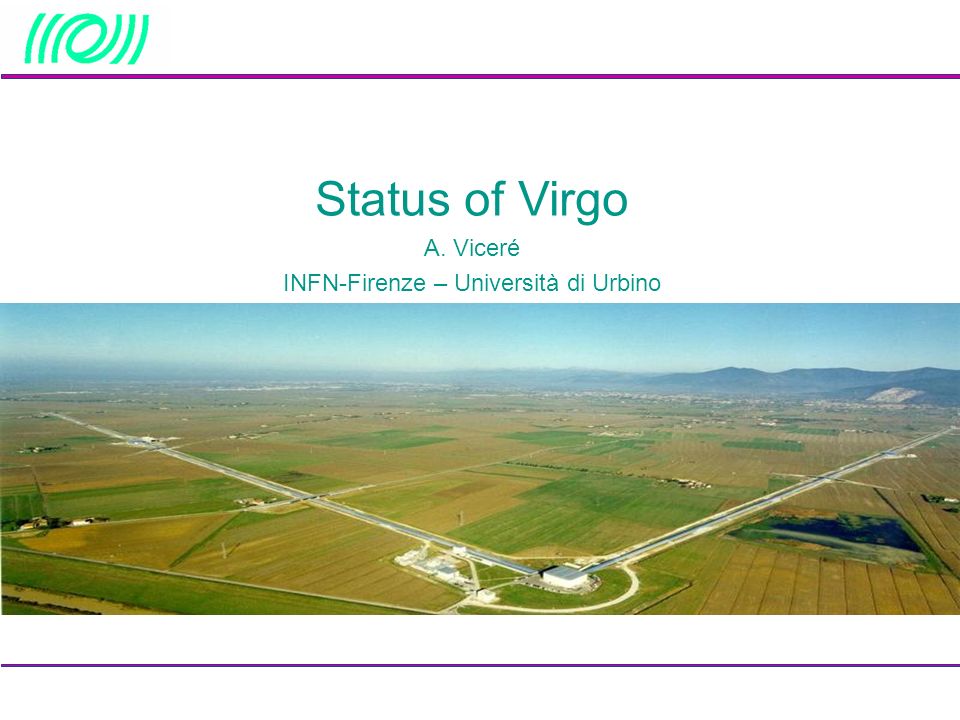 Status of Virgo

A. Viceré

INFN-Firenze – Università di Urbino